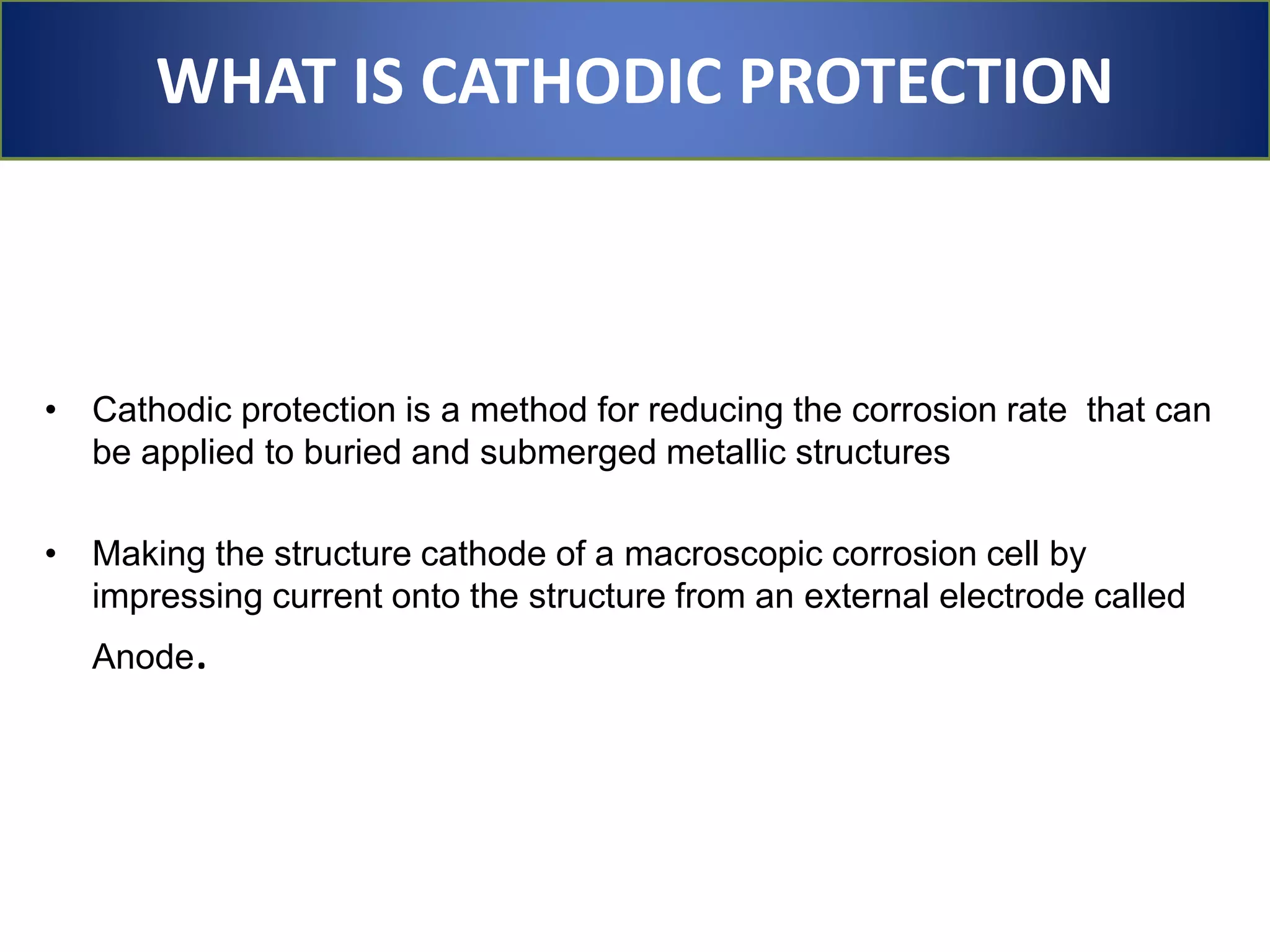 WHAT IS CATHODIC PROTECTION

• Cathodic protection is a method for reducing the corrosion rate that can be applied to buried and submerged metallic structures

• Making the structure cathode of a macroscopic corrosion cell by impressing current onto the structure from an external electrode called Anode.